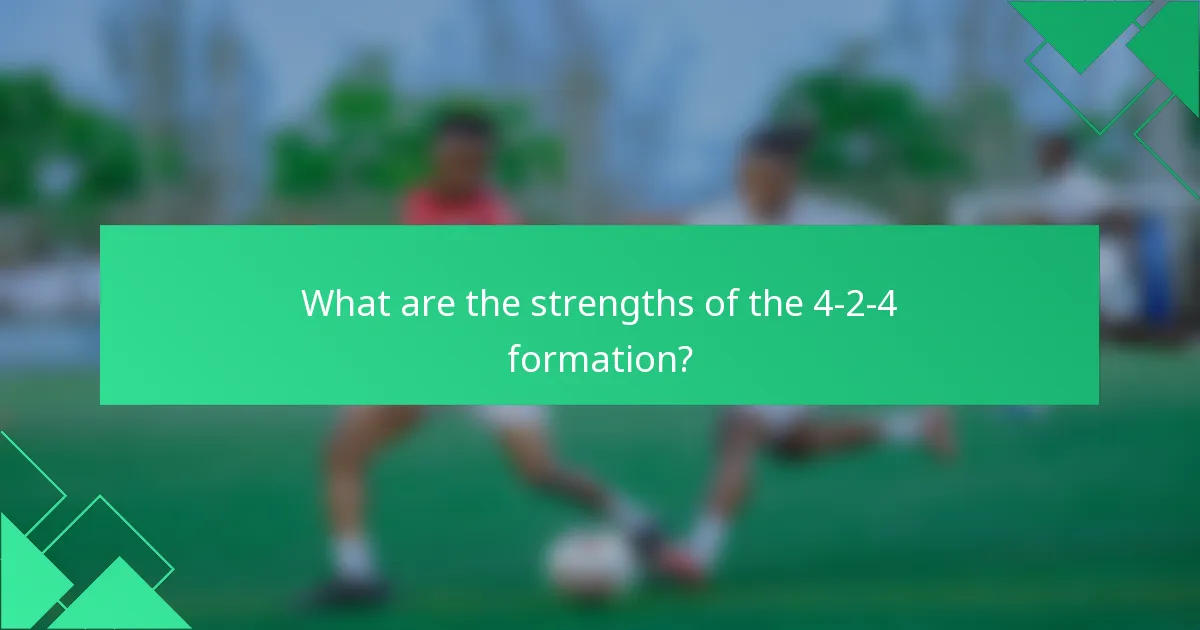 What are the strengths of the 4-2-4 formation?